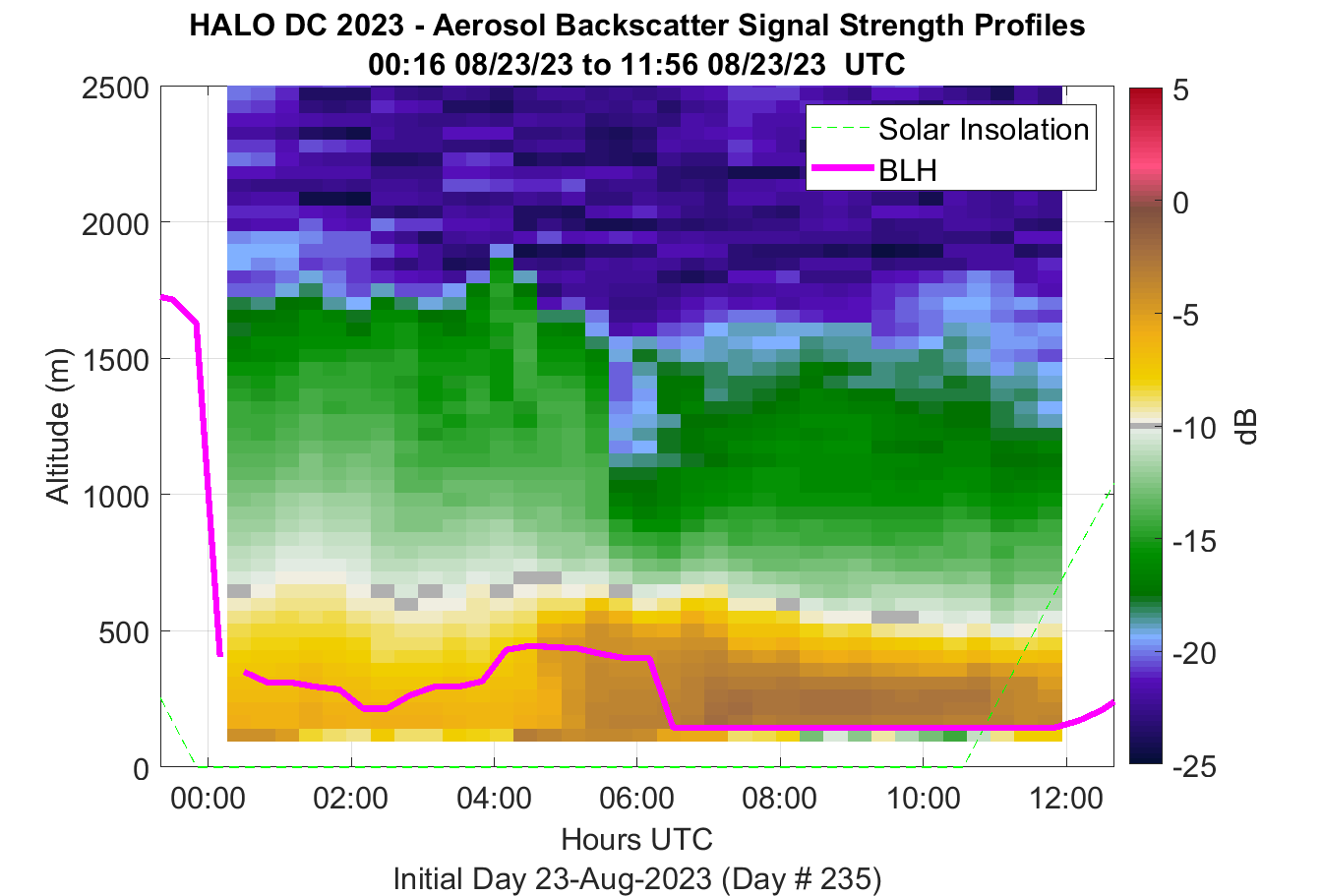 HALO DC 2023 - Aerosol Backscatter Signal Strength Profiles
00:16 08/23/23 to 11:56 08/23/23 UTC

Solar Insolation
BLH

Altitude (m)
2500
2000
1500
1000
500
0

00:00
02:00
04:00
06:00
08:00
10:00
12:00
Hours UTC
Initial Day 23-Aug-2023 (Day # 235)

5
0
-5
-10
-15
-20
-25
dB